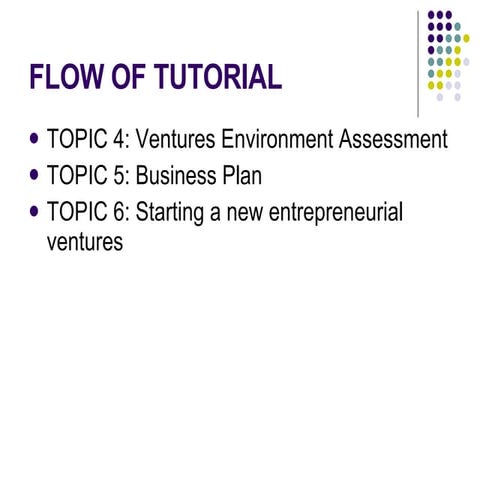 FLOW OF TUTORIAL

• TOPIC 4: Ventures Environment Assessment
• TOPIC 5: Business Plan
• TOPIC 6: Starting a new entrepreneurial ventures